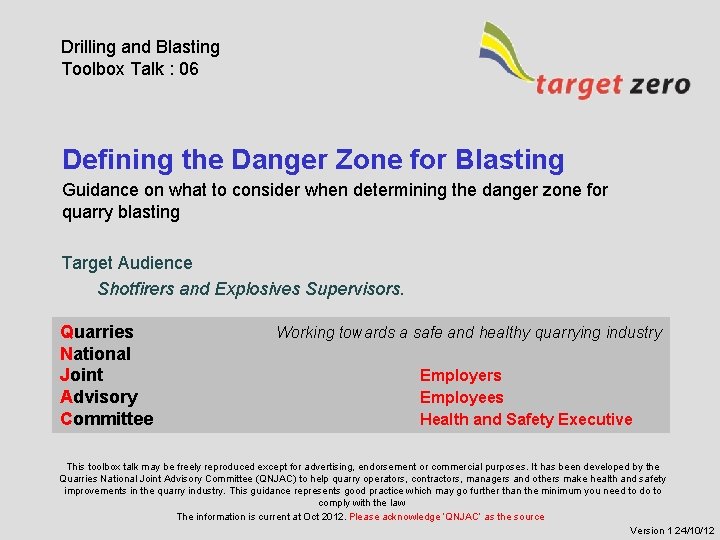 Drilling and Blasting
Toolbox Talk : 06

target zero

Defining the Danger Zone for Blasting
Guidance on what to consider when determining the danger zone for quarry blasting

Target Audience
Shotfirers and Explosives Supervisors.

Quarries
National
Joint
Advisory
Committee

Working towards a safe and healthy quarrying industry

Employers
Employees
Health and Safety Executive

This toolbox talk may be freely reproduced except for advertising, endorsement or commercial purposes. It has been developed by the Quarries National Joint Advisory Committee (QNJAC) to help quarry operators, contractors, managers and others make health and safety improvements in the quarry industry. This guidance represents good practice which may go further than the minimum you need to do to comply with the law
The information is current at Oct 2012. Please acknowledge 'QNJAC' as the source

Version 1 24/10/12